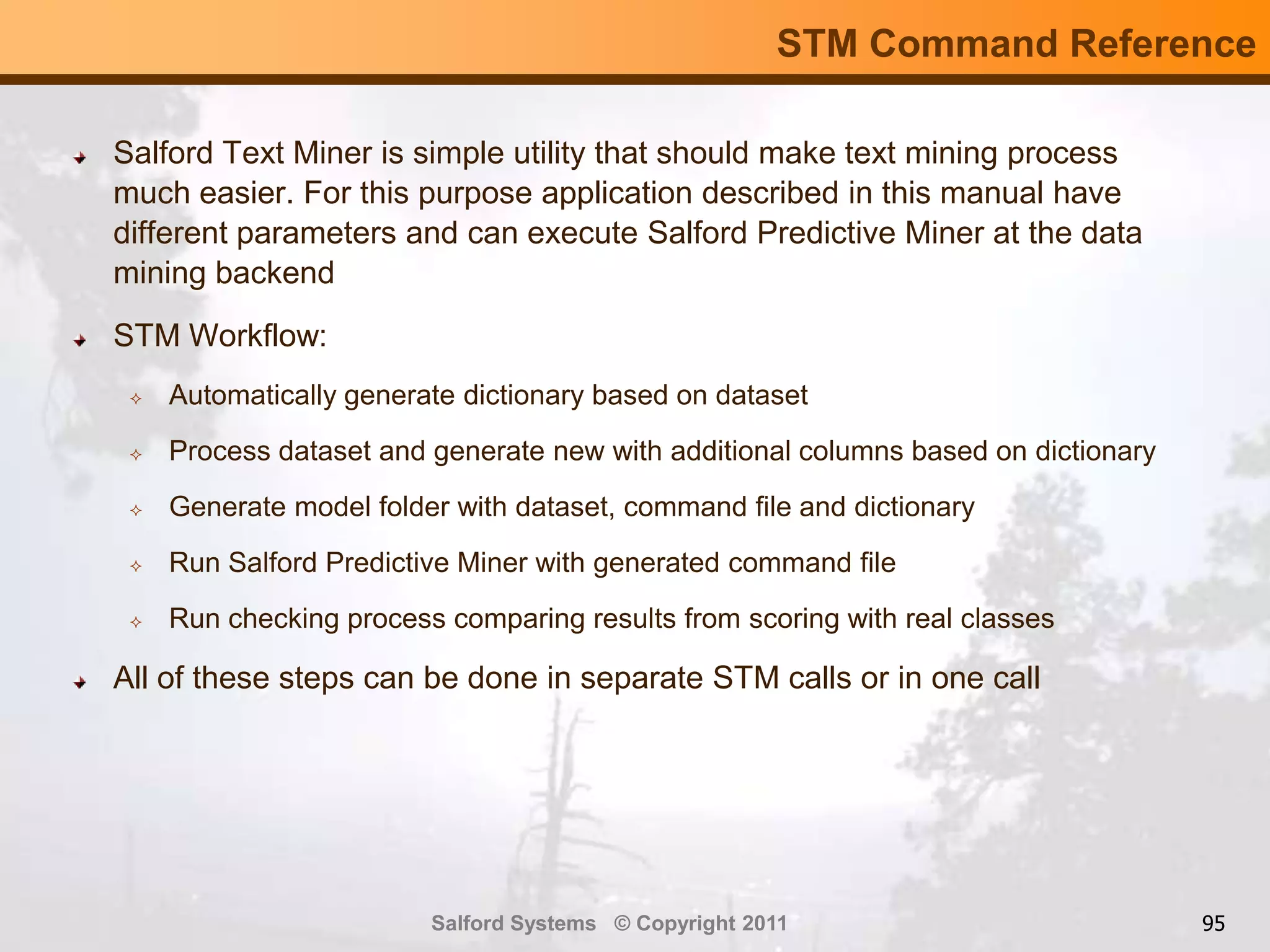 STM Command Reference

Salford Text Miner is simple utility that should make text mining process much easier. For this purpose application described in this manual have different parameters and can execute Salford Predictive Miner at the data mining backend

STM Workflow:

Automatically generate dictionary based on dataset

Process dataset and generate new with additional columns based on dictionary

Generate model folder with dataset, command file and dictionary

Run Salford Predictive Miner with generated command file

Run checking process comparing results from scoring with real classes

All of these steps can be done in separate STM calls or in one call

Salford Systems © Copyright 2011

95